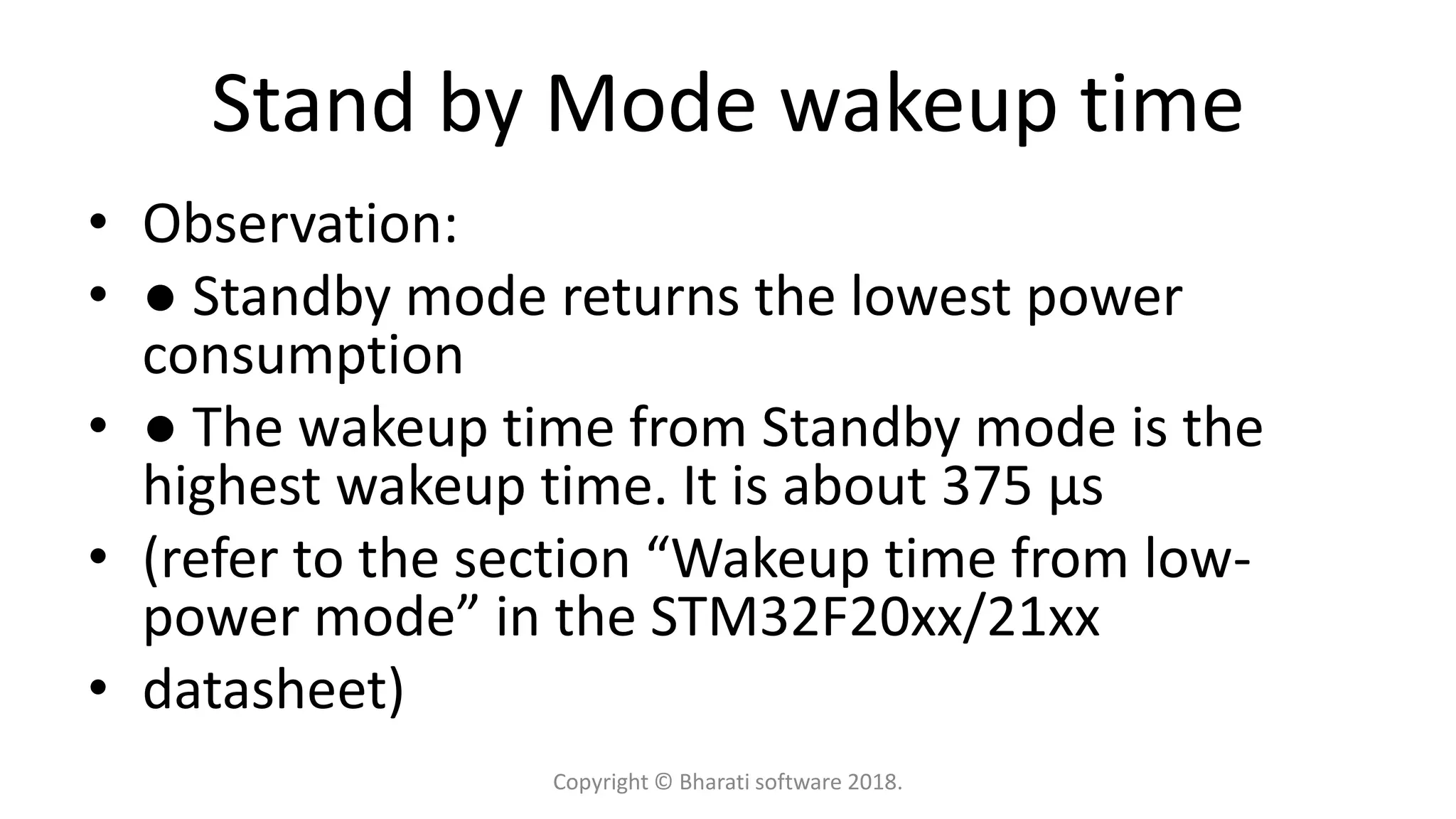 Stand by Mode wakeup time

• Observation:
• ● Standby mode returns the lowest power consumption
• ● The wakeup time from Standby mode is the highest wakeup time. It is about 375 µs
• (refer to the section “Wakeup time from low-power mode” in the STM32F20xx/21xx
• datasheet)

Copyright © Bharati software 2018.